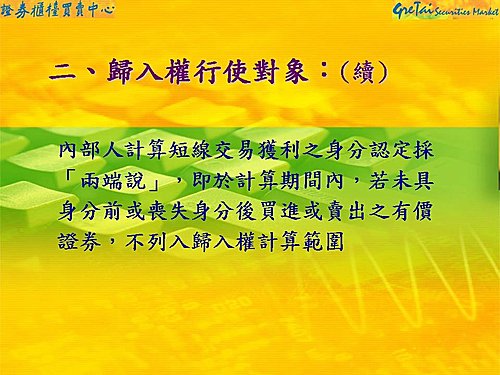 證券櫃檯買賣中心

GreTai Securities Market

二、歸入權行使對象：(續)

內部人計算短線交易獲利之身分認定採「兩端說」，即於計算期間內，若未具身分前或喪失身分後買進或賣出之有價證券，不列入歸入權計算範圍